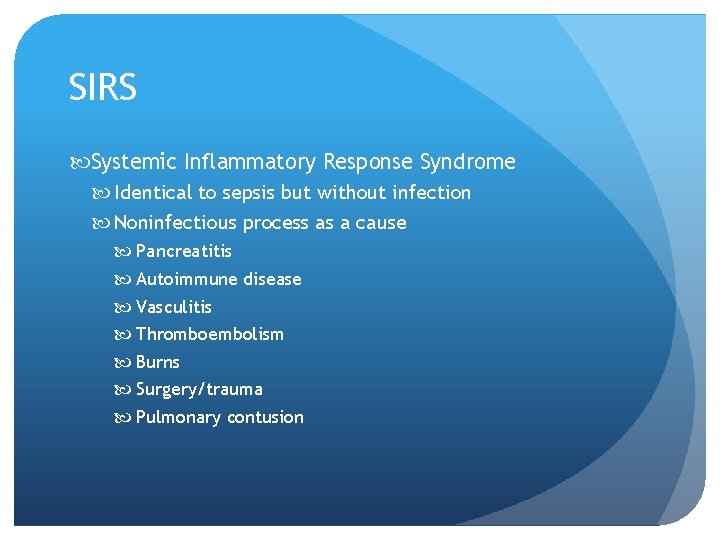 SIRS

Systemic Inflammatory Response Syndrome

Identical to sepsis but without infection

Noninfectious process as a cause

Pancreatitis

Autoimmune disease

Vasculitis

Thromboembolism

Burns

Surgery/trauma

Pulmonary contusion